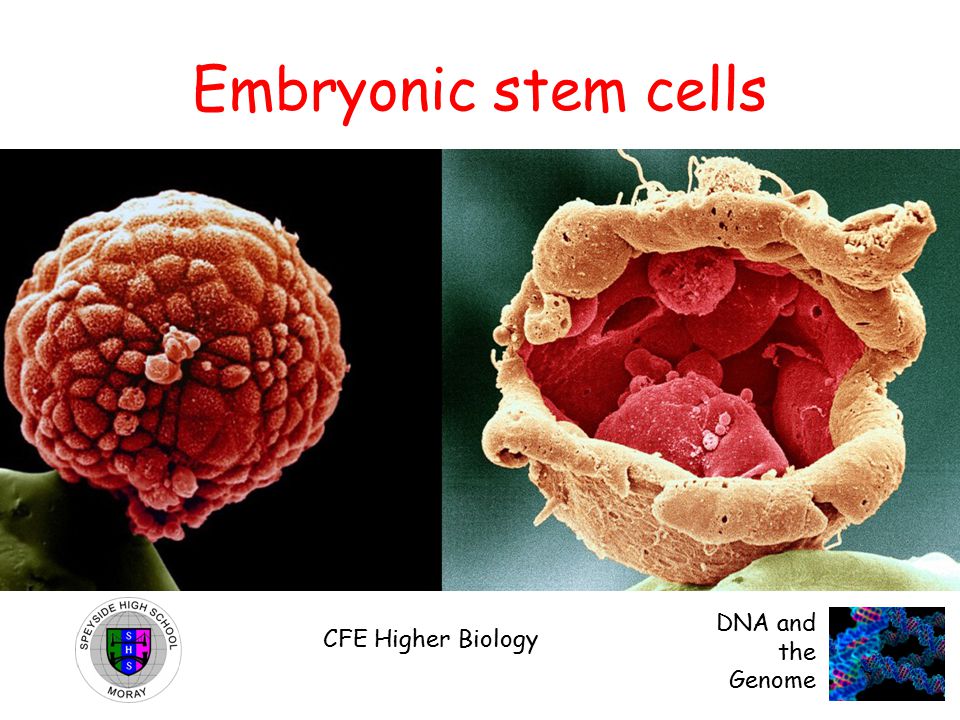 Embryonic stem cells

SPEYSIDE HIGH SCHOOL
S H S
MORAY

CFE Higher Biology

DNA and the Genome